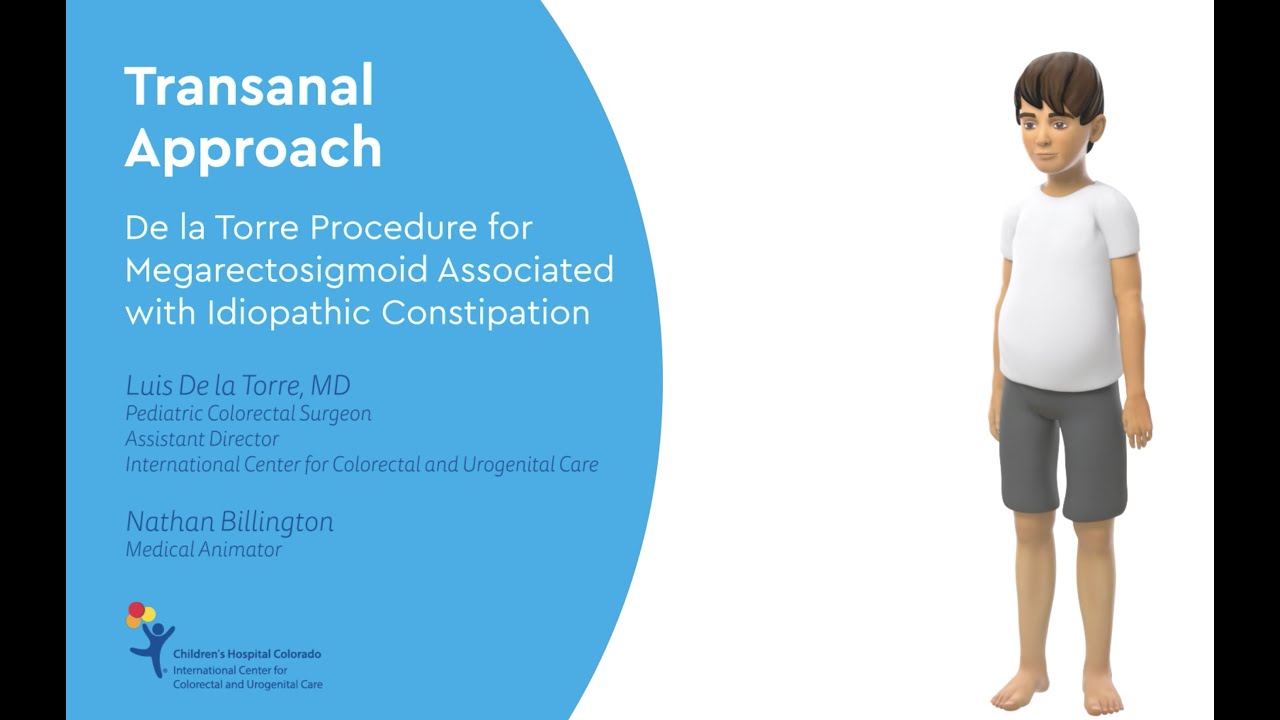 Transanal Approach

De la Torre Procedure for Megarectosigmoid Associated with Idiopathic Constipation

Luis De la Torre, MD
Pediatric Colorectal Surgeon
Assistant Director
International Center for Colorectal and Urogenital Care

Nathan Billington
Medical Animator

Children's Hospital Colorado
International Center for Colorectal and Urogenital Care